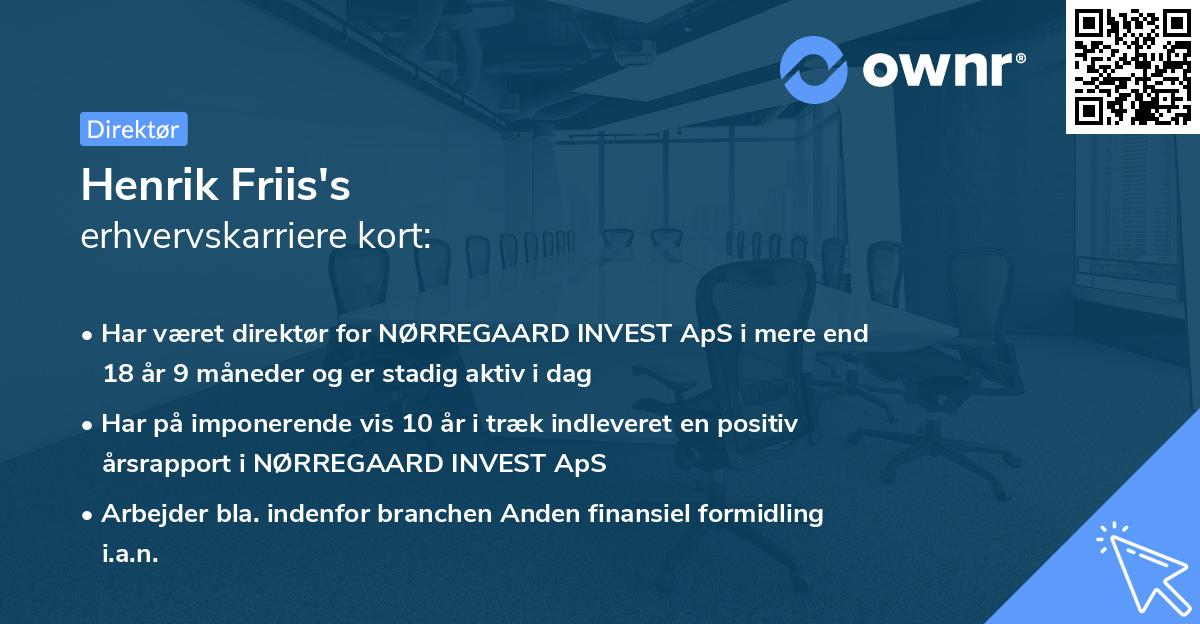 ownr®

Direktør

Henrik Friis's
erhvervskarriere kort:

• Har været direktør for NØRREGAARD INVEST ApS i mere end 18 år 9 måneder og er stadig aktiv i dag

• Har på imponerende vis 10 år i træk indleveret en positiv årsrapport i NØRREGAARD INVEST ApS

• Arbejder bla. indenfor branchen Anden finansiel formidling i.a.n.